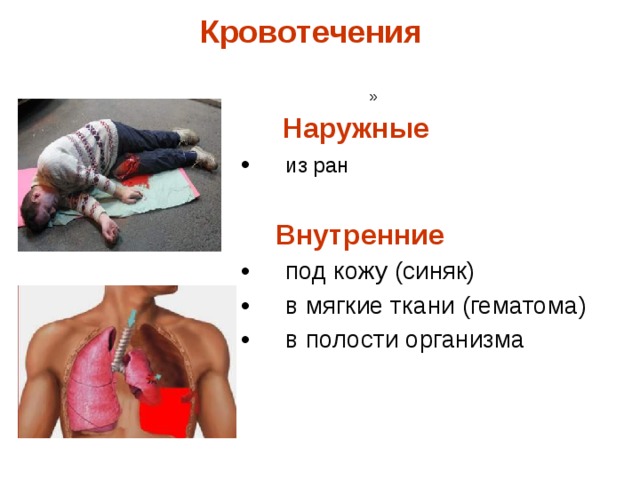 Кровотечения

»

Наружные

• из ран

Внутренние

• под кожу (синяк)
• в мягкие ткани (гематома)
• в полости организма